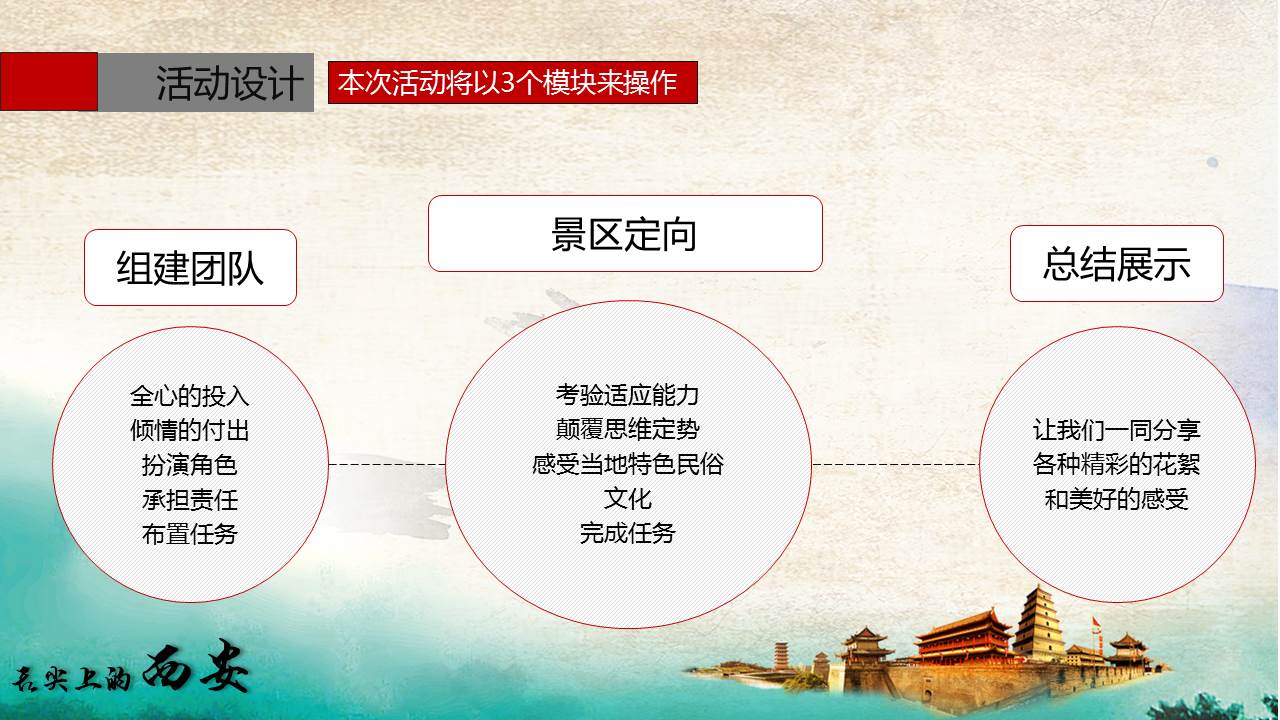 活动设计

本次活动将以3个模块来操作

组建团队

全心的投入
倾情的付出
扮演角色
承担责任
布置任务

景区定向

考验适应能力
颠覆思维定势
感受当地特色民俗文化
完成任务

总结展示

让我们一同分享
各种精彩的花絮
和美好的感受

舌尖上的西安